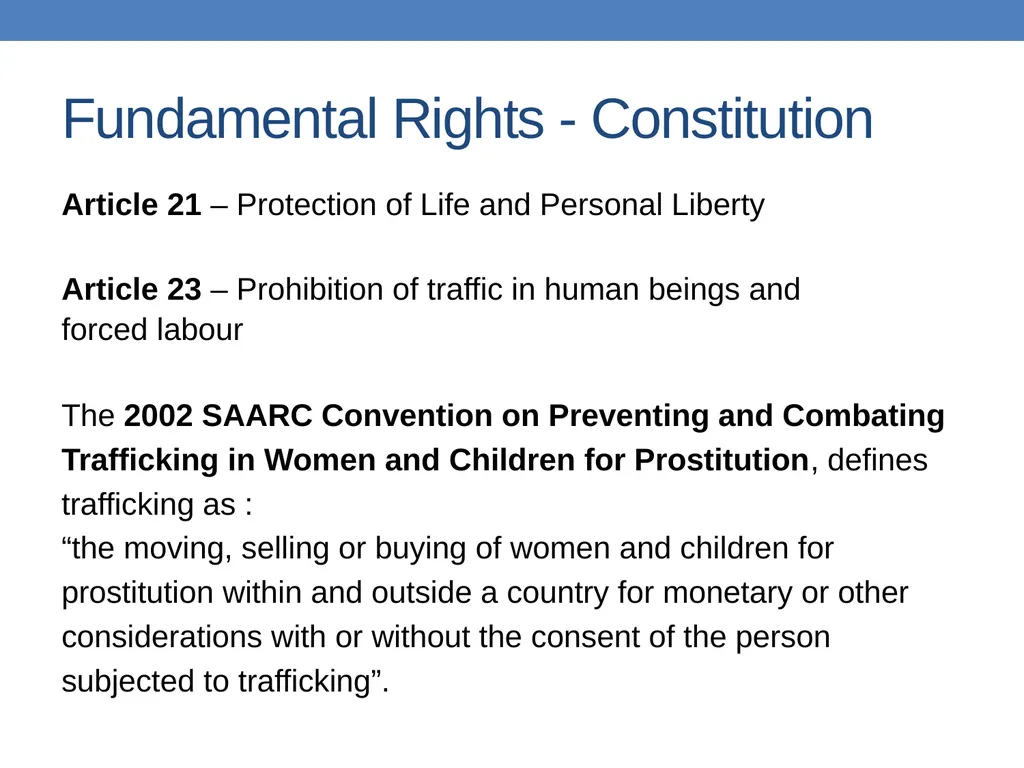 Fundamental Rights - Constitution

Article 21 – Protection of Life and Personal Liberty

Article 23 – Prohibition of traffic in human beings and forced labour

The 2002 SAARC Convention on Preventing and Combating Trafficking in Women and Children for Prostitution, defines trafficking as :
“the moving, selling or buying of women and children for prostitution within and outside a country for monetary or other considerations with or without the consent of the person subjected to trafficking”.